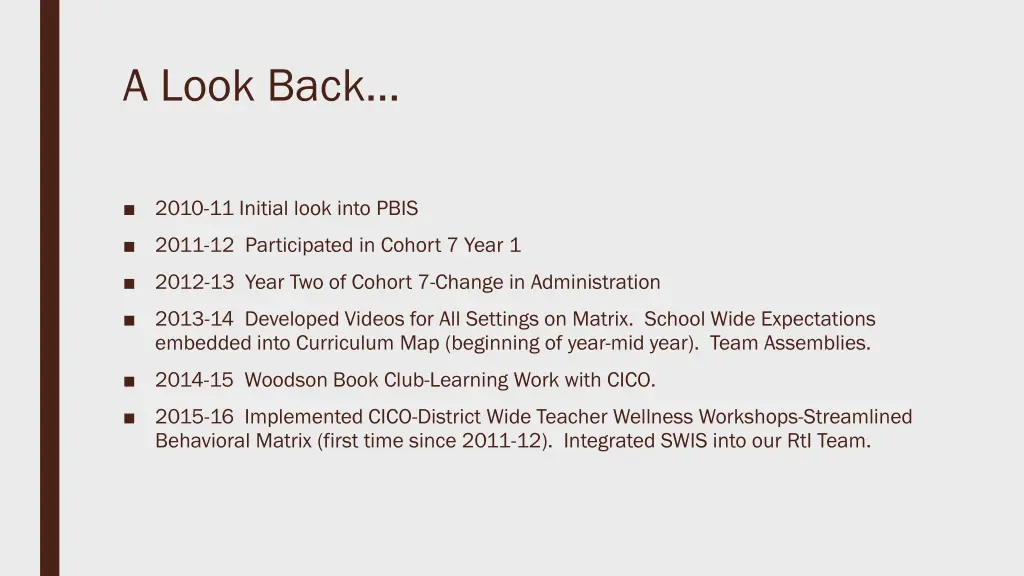 A Look Back…

■ 2010-11 Initial look into PBIS

■ 2011-12 Participated in Cohort 7 Year 1

■ 2012-13 Year Two of Cohort 7-Change in Administration

■ 2013-14 Developed Videos for All Settings on Matrix. School Wide Expectations embedded into Curriculum Map (beginning of year-mid year). Team Assemblies.

■ 2014-15 Woodson Book Club-Learning Work with CICO.

■ 2015-16 Implemented CICO-District Wide Teacher Wellness Workshops-Streamlined Behavioral Matrix (first time since 2011-12). Integrated SWIS into our RtI Team.